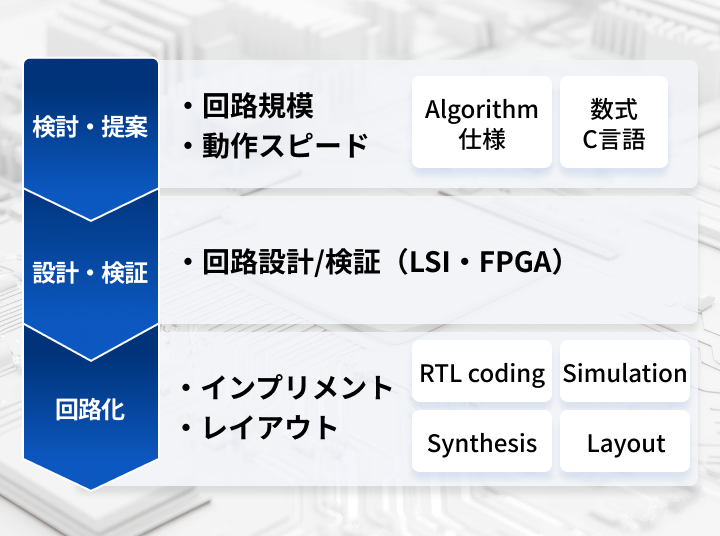 検討・提案

・回路規模
・動作スピード

Algorithm
仕様

数式
C言語

設計・検証

・回路設計/検証（LSI・FPGA）

回路化

・インプリメント
・レイアウト

RTL coding

Simulation

Synthesis

Layout